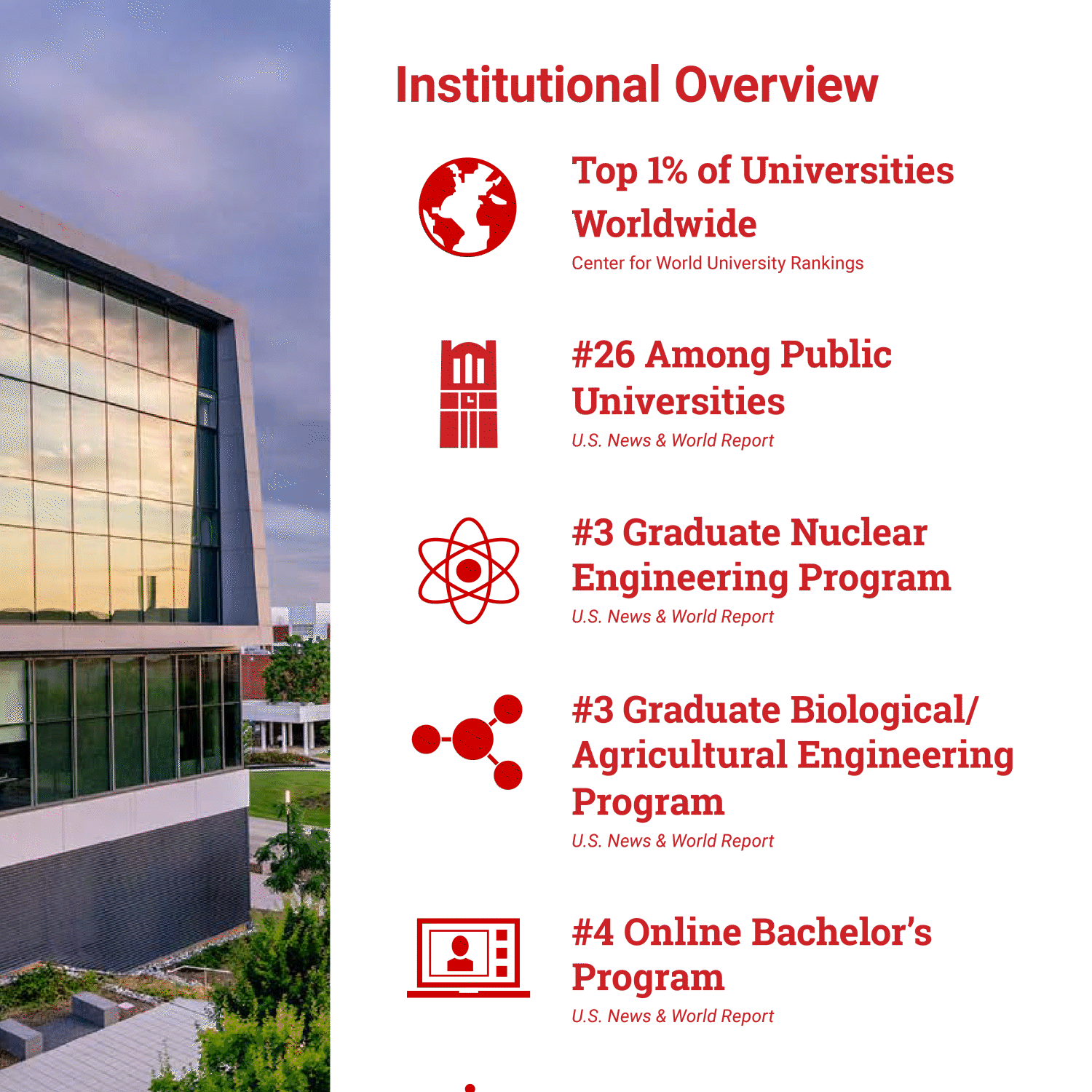 Institutional Overview

Top 1% of Universities Worldwide

Center for World University Rankings

#26 Among Public Universities

U.S. News & World Report

#3 Graduate Nuclear Engineering Program

U.S. News & World Report

#3 Graduate Biological/ Agricultural Engineering Program

U.S. News & World Report

#4 Online Bachelor's Program

U.S. News & World Report